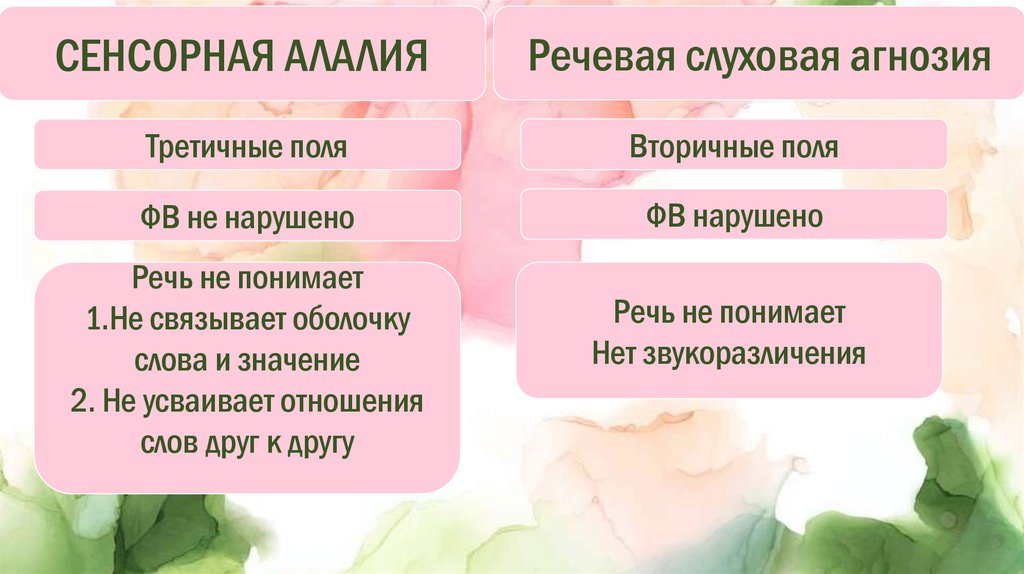 СЕНСОРНАЯ АЛАЛИЯ

Третичные поля

ФВ не нарушено

Речь не понимает
1.Не связывает оболочку слова и значение
2. Не усваивает отношения слов друг к другу

Речевая слуховая агнозия

Вторичные поля

ФВ нарушено

Речь не понимает
Нет звукоразличения